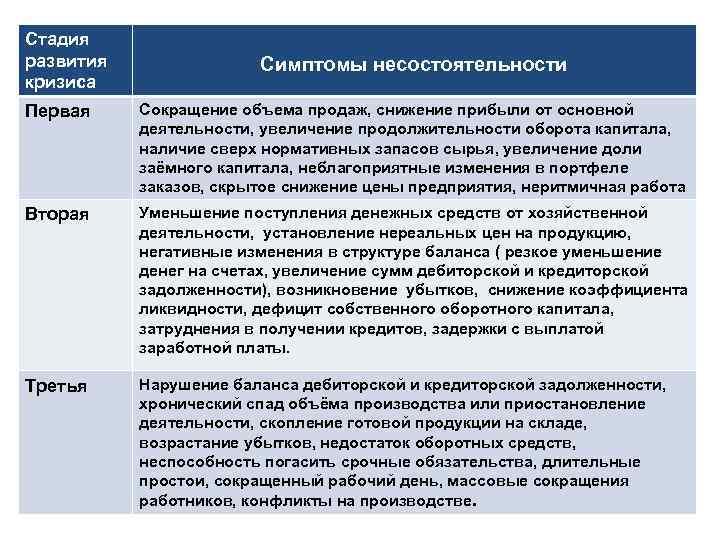 | Стадия развития кризиса | Симптомы несостоятельности |
|---|---|
| Первая | Сокращение объема продаж, снижение прибыли от основной деятельности, увеличение продолжительности оборота капитала, наличие сверх нормативных запасов сырья, увеличение доли заёмного капитала, неблагоприятные изменения в портфеле заказов, скрытое снижение цены предприятия, неритмичная работа |
| Вторая | Уменьшение поступления денежных средств от хозяйственной деятельности, установление нереальных цен на продукцию, негативные изменения в структуре баланса ( резкое уменьшение денег на счетах, увеличение сумм дебиторской и кредиторской задолженности), возникновение убытков, снижение коэффициента ликвидности, дефицит собственного оборотного капитала, затруднения в получении кредитов, задержки с выплатой заработной платы. |
| Третья | Нарушение баланса дебиторской и кредиторской задолженности, хронический спад объёма производства или приостановление деятельности, скопление готовой продукции на складе, возрастание убытков, недостаток оборотных средств, неспособность погасить срочные обязательства, длительные простои, сокращенный рабочий день, массовые сокращения работников, конфликты на производстве. |